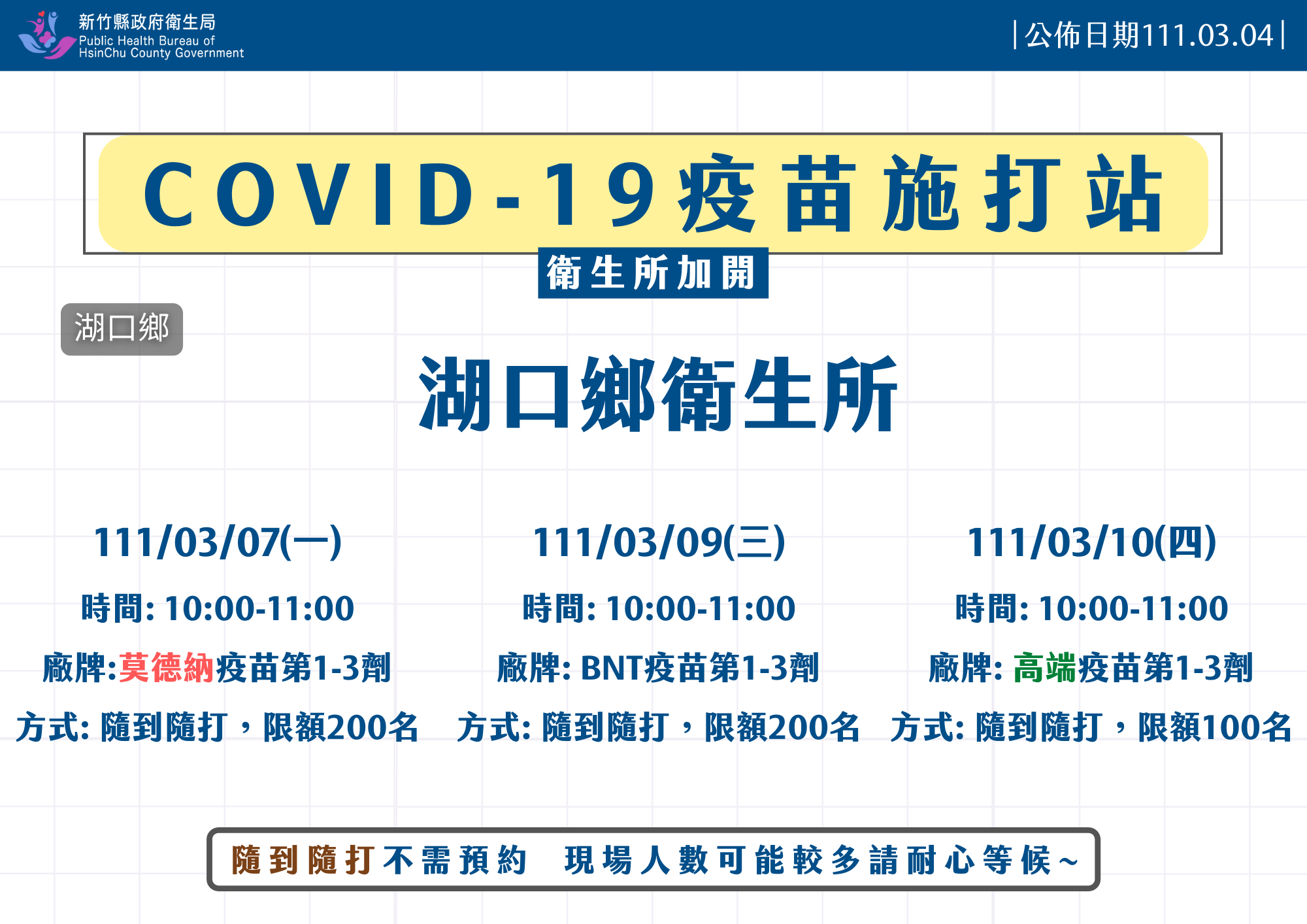 新竹縣政府衛生局
Public Health Bureau of HsinChu County Government

|公佈日期111.03.04|

COVID-19疫苗施打站

衛生所加開

湖口鄉

湖口鄉衛生所

111/03/07(一)

時間: 10:00-11:00

廠牌:莫德納疫苗第1-3劑

方式: 隨到隨打，限額200名

111/03/09(三)

時間: 10:00-11:00

廠牌: BNT疫苗第1-3劑

方式: 隨到隨打，限額200名

111/03/10(四)

時間: 10:00-11:00

廠牌: 高端疫苗第1-3劑

方式: 隨到隨打，限額100名

隨到隨打不需預約 現場人數可能較多請耐心等候~